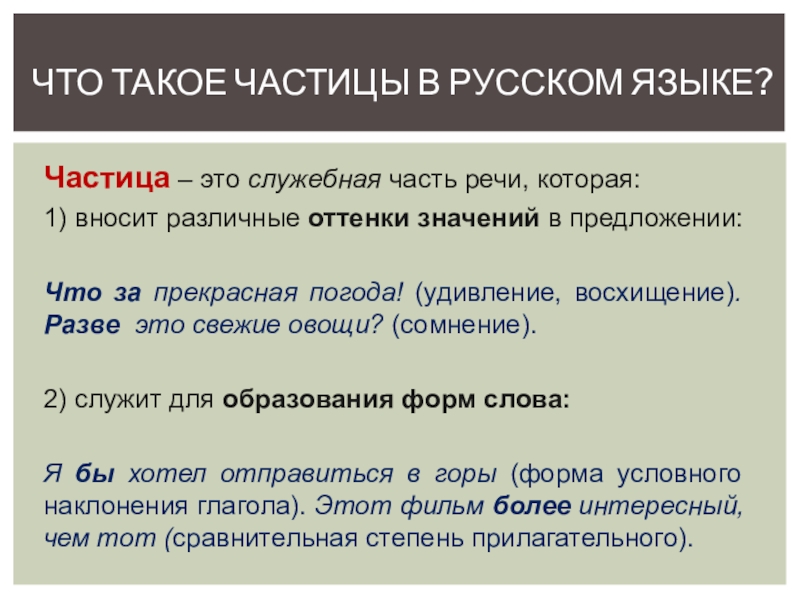 ЧТО ТАКОЕ ЧАСТИЦЫ В РУССКОМ ЯЗЫКЕ?

Частица – это служебная часть речи, которая:

1) вносит различные оттенки значений в предложении:

Что за прекрасная погода! (удивление, восхищение). Разве это свежие овощи? (сомнение).

2) служит для образования форм слова:

Я бы хотел отправиться в горы (форма условного наклонения глагола). Этот фильм более интересный, чем тот (сравнительная степень прилагательного).